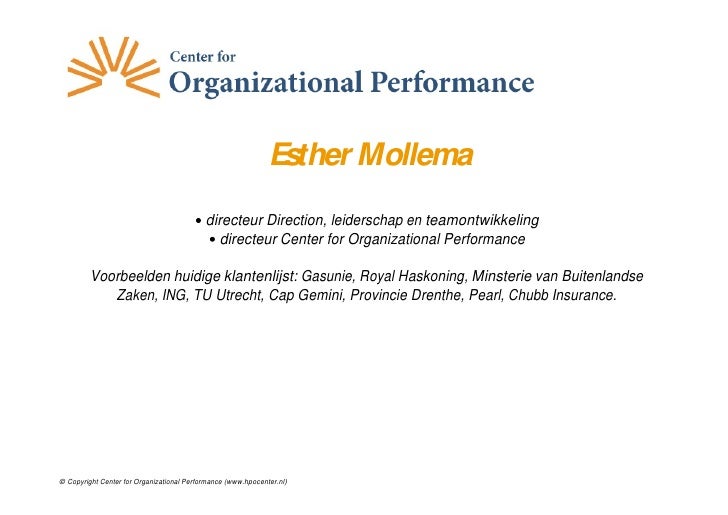 Center for
Organizational Performance

Esther Mollema

• directeur Direction, leiderschap en teamontwikkeling
• directeur Center for Organizational Performance

Voorbeelden huidige klantenlijst: Gasunie, Royal Haskoning, Minsterie van Buitenlandse Zaken, ING, TU Utrecht, Cap Gemini, Provincie Drenthe, Pearl, Chubb Insurance.

© Copyright Center for Organizational Performance (www.hpocenter.nl)